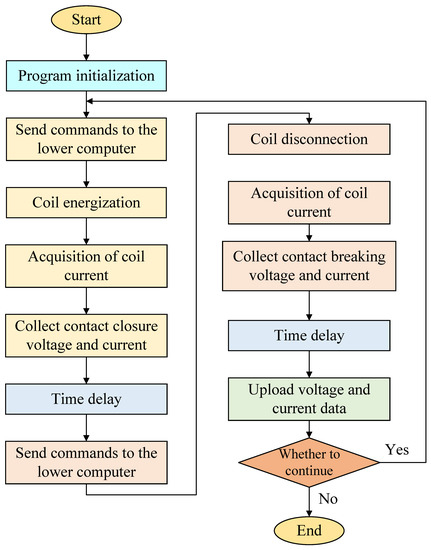 Start

Program initialization

Send commands to the lower computer

Coil energization

Acquisition of coil current

Collect contact closure voltage and current

Time delay

Send commands to the lower computer

Coil disconnection

Acquisition of coil current

Collect contact breaking voltage and current

Time delay

Upload voltage and current data

Whether to continue

Yes

No

End